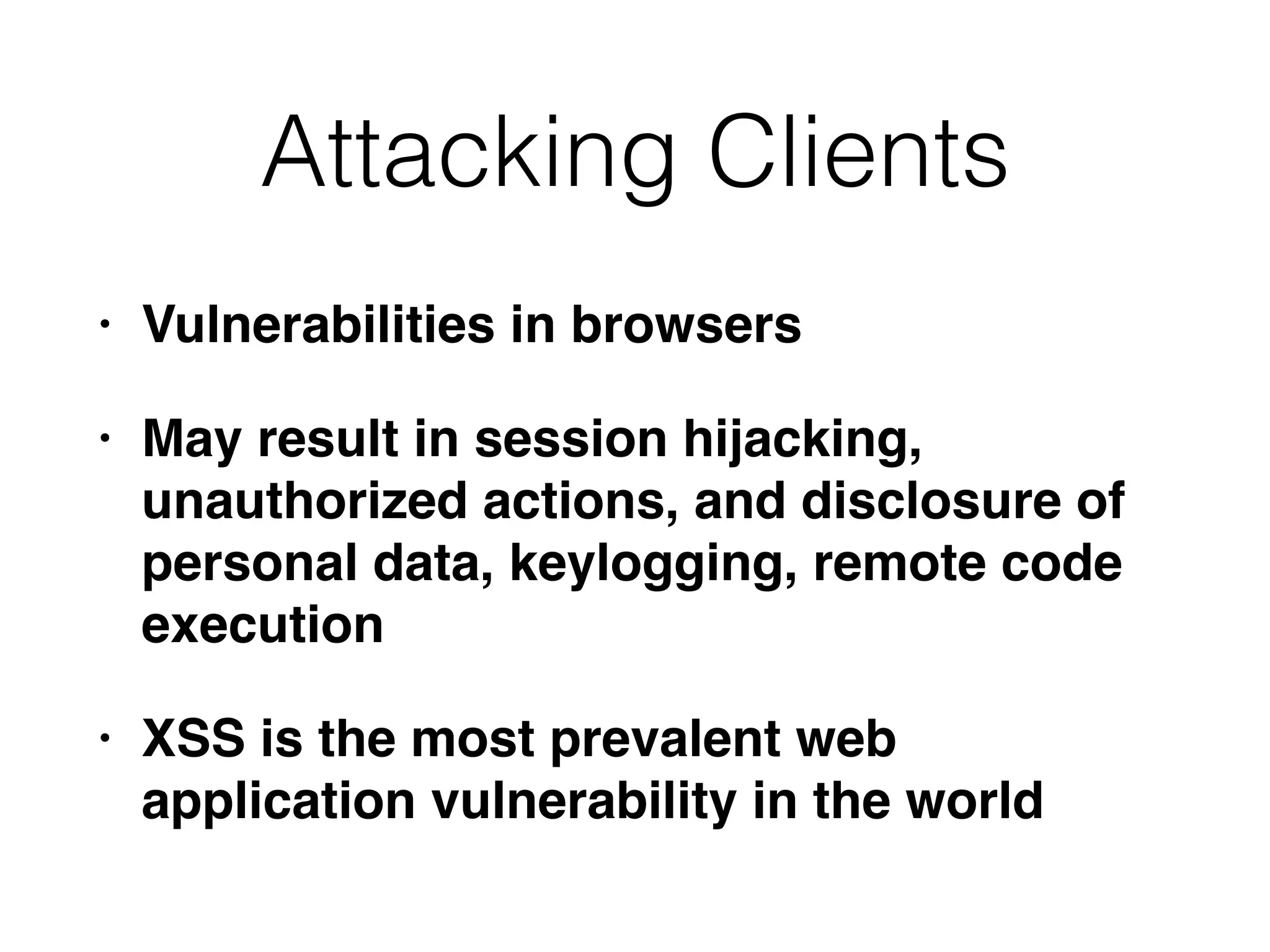 Attacking Clients

• Vulnerabilities in browsers

• May result in session hijacking, unauthorized actions, and disclosure of personal data, keylogging, remote code execution

• XSS is the most prevalent web application vulnerability in the world